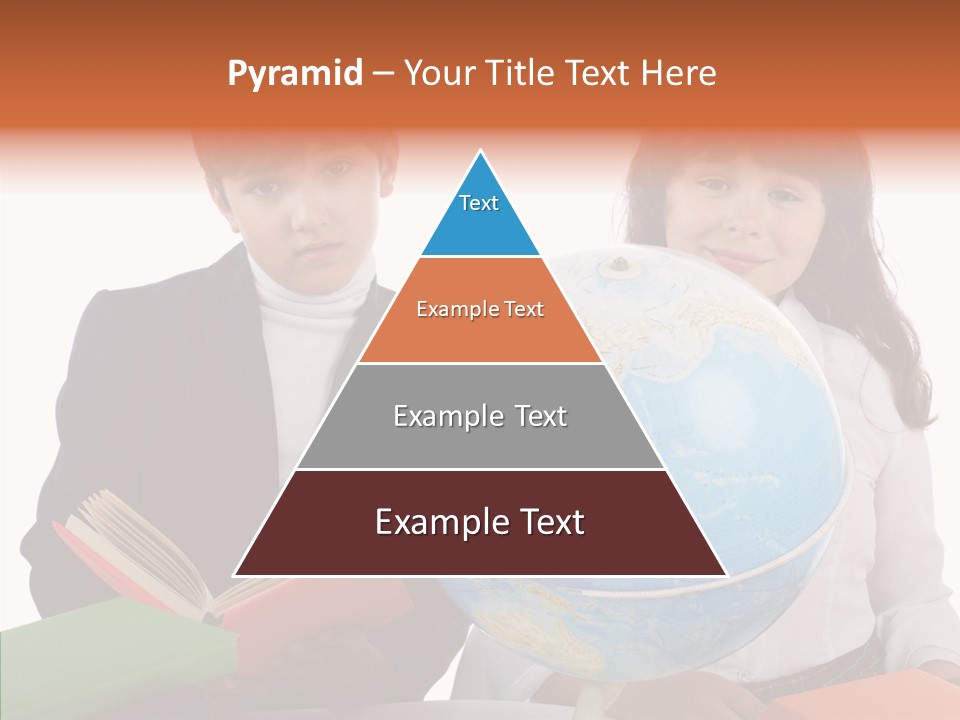 Pyramid – Your Title Text Here

Text

Example Text

Example Text

Example Text